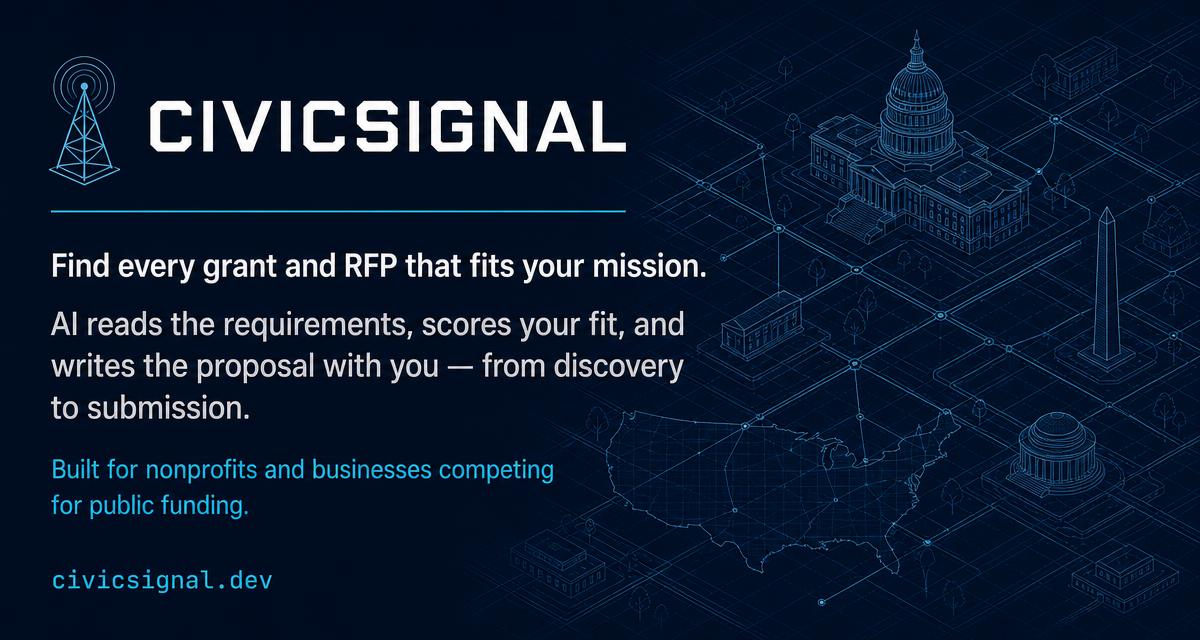 CIVICSIGNAL

Find every grant and RFP that fits your mission.

AI reads the requirements, scores your fit, and writes the proposal with you — from discovery to submission.

Built for nonprofits and businesses competing for public funding.

civicsignal.dev